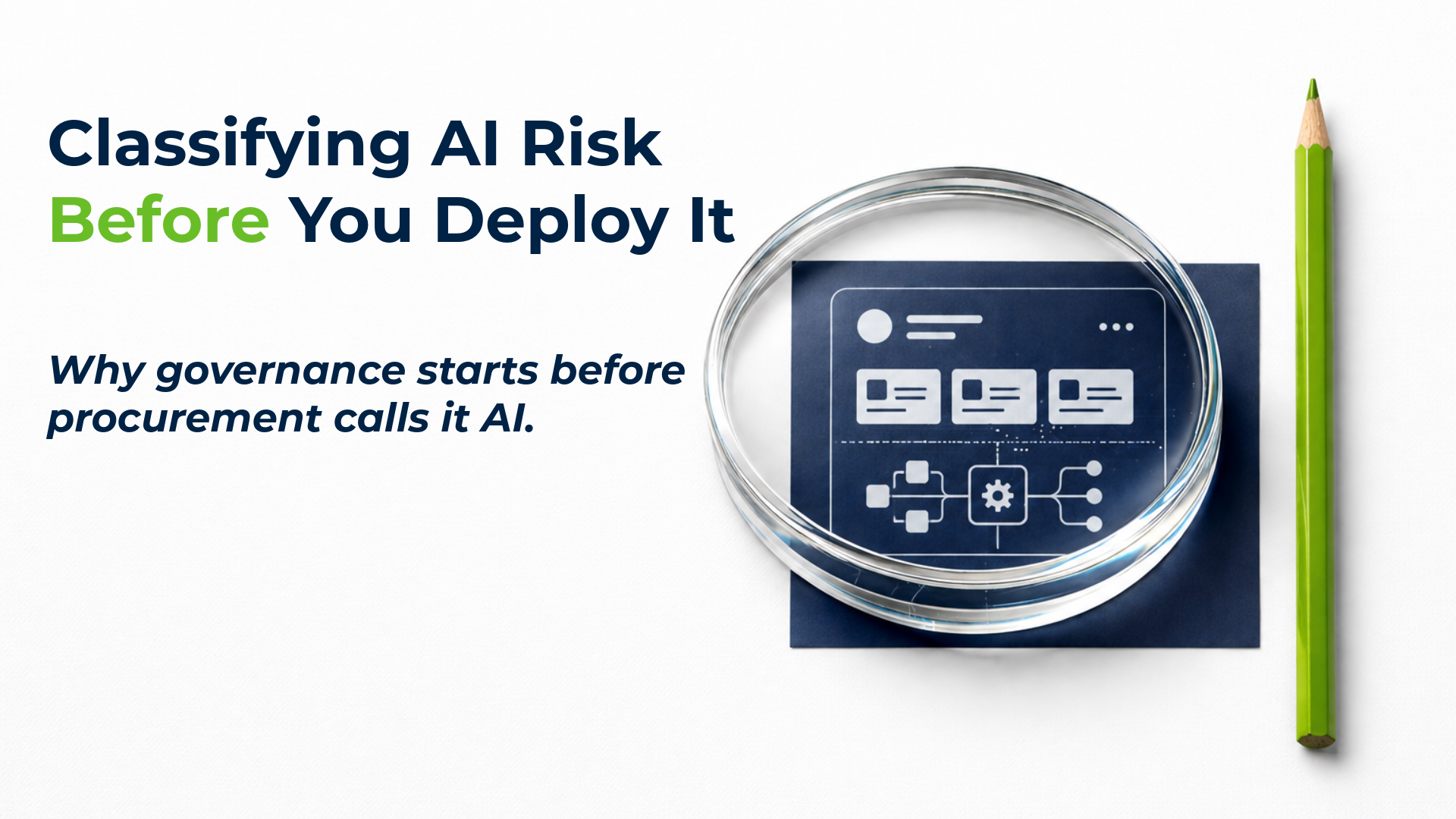 Classifying AI Risk
Before You Deploy It

Why governance starts before procurement calls it AI.